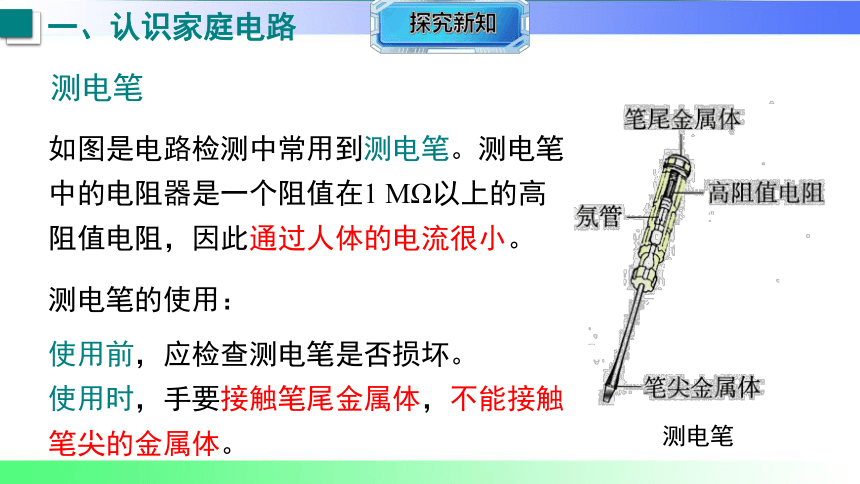 一、认识家庭电路

探究新知

测电笔

如图是电路检测中常用到测电笔。测电笔中的电阻器是一个阻值在1 MΩ以上的高阻值电阻，因此通过人体的电流很小。

测电笔的使用：

使用前，应检查测电笔是否损坏。

使用时，手要接触笔尾金属体，不能接触笔尖的金属体。

笔尾金属体

高阻值电阻

氖管

笔尖金属体

测电笔